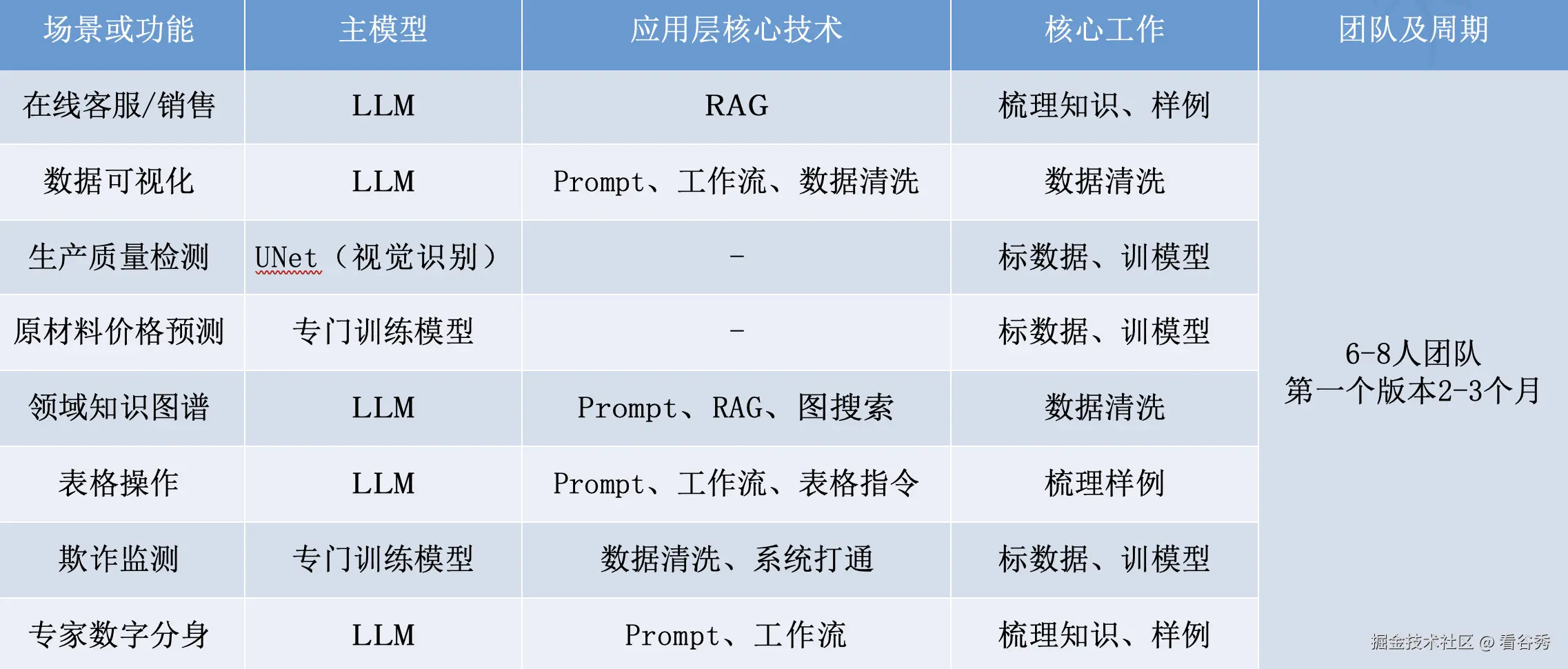 | 场景或功能 | 主模型 | 应用层核心技术 | 核心工作 | 团队及周期 |
|---|---|---|---|---|
| 在线客服/销售 | LLM | RAG | 梳理知识、样例 | 6-8人团队 第一个版本2-3个月 |
| 数据可视化 | LLM | Prompt、工作流、数据清洗 | 数据清洗 | |
| 生产质量检测 | UNet（视觉识别） | - | 标数据、训模型 | |
| 原材料价格预测 | 专门训练模型 | - | 标数据、训模型 | |
| 领域知识图谱 | LLM | Prompt、RAG、图搜索 | 数据清洗 | |
| 表格操作 | LLM | Prompt、工作流、表格指令 | 梳理样例 | |
| 欺诈监测 | 专门训练模型 | 数据清洗、系统打通 | 标数据、训模型 | |
| 专家数字分身 | LLM | Prompt、工作流 | 梳理知识、样例 | |

掘金技术社区 @ 看谷秀